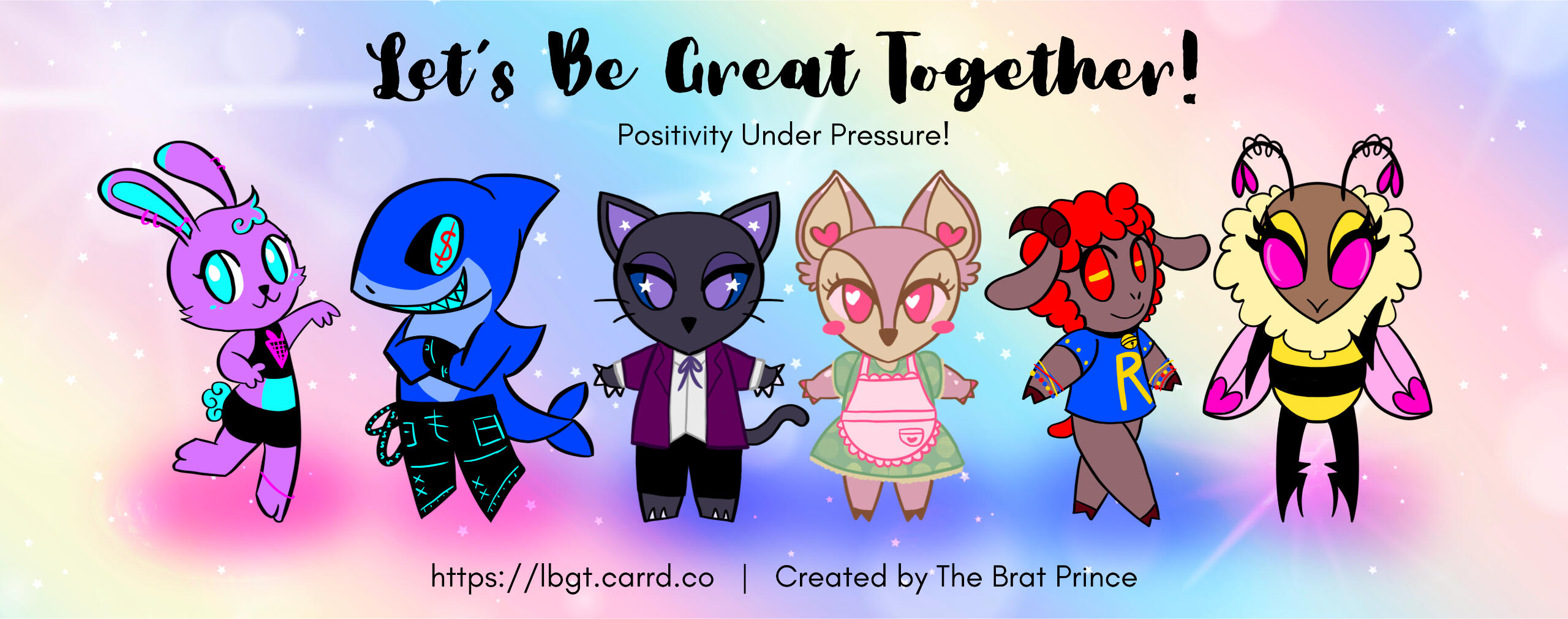 Let's Be Great Together!

Positivity Under Pressure!

$ R

https://lbgt.carrd.co | Created by The Brat Prince